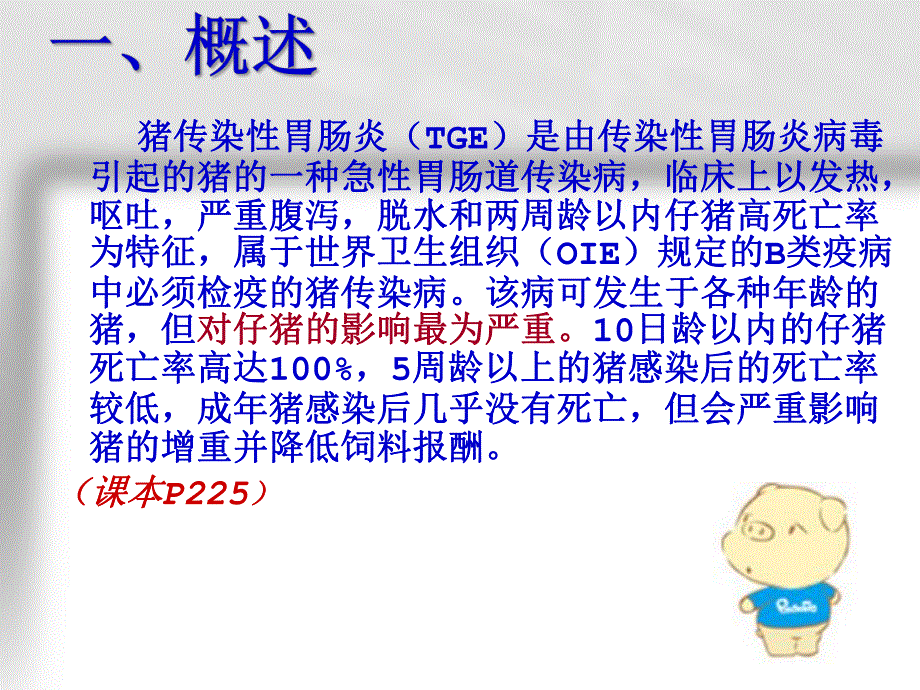 一、概述

猪传染性胃肠炎（TGE）是由传染性胃肠炎病毒引起的猪的一种急性胃肠道传染病，临床上以发热，呕吐，严重腹泻，脱水和两周龄以内仔猪高死亡率为特征，属于世界卫生组织（OIE）规定的B类疫病中必须检疫的猪传染病。该病可发生于各种年龄的猪，但对仔猪的影响最为严重。10日龄以内的仔猪死亡率高达100%，5周龄以上的猪感染后的死亡率较低，成年猪感染后几乎没有死亡，但会严重影响猪的增重并降低饲料报酬。

（课本P225）